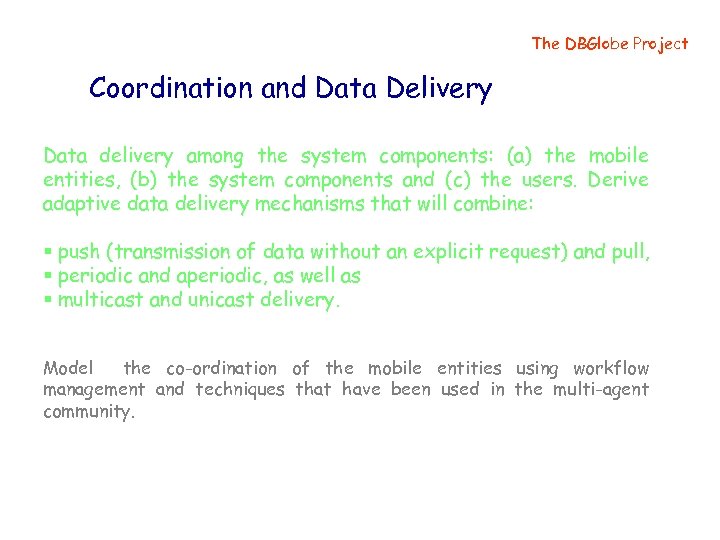 The DBGlobe Project

Coordination and Data Delivery

Data delivery among the system components: (a) the mobile entities, (b) the system components and (c) the users. Derive adaptive data delivery mechanisms that will combine:

▪ push (transmission of data without an explicit request) and pull,
▪ periodic and aperiodic, as well as
▪ multicast and unicast delivery.

Model the co-ordination of the mobile entities using workflow management and techniques that have been used in the multi-agent community.